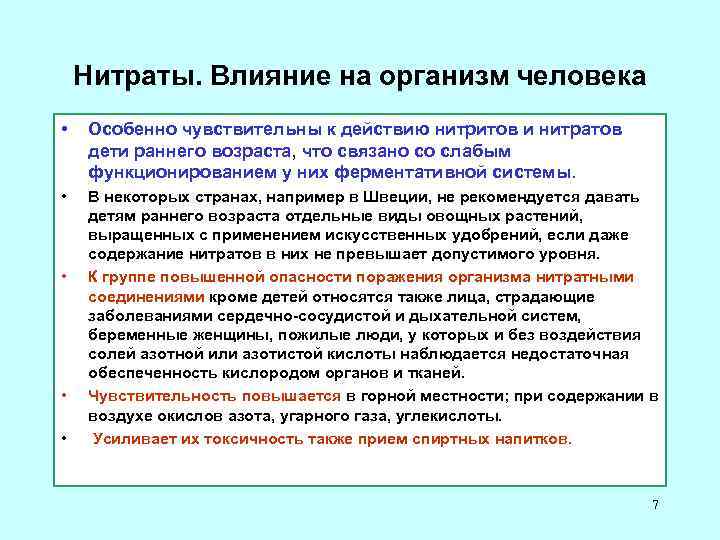 Нитраты. Влияние на организм человека

• Особенно чувствительны к действию нитритов и нитратов дети раннего возраста, что связано со слабым функционированием у них ферментативной системы.

• В некоторых странах, например в Швеции, не рекомендуется давать детям раннего возраста отдельные виды овощных растений, выращенных с применением искусственных удобрений, если даже содержание нитратов в них не превышает допустимого уровня.

• К группе повышенной опасности поражения организма нитратными соединениями кроме детей относятся также лица, страдающие заболеваниями сердечно-сосудистой и дыхательной систем, беременные женщины, пожилые люди, у которых и без воздействия солей азотной или азотистой кислоты наблюдается недостаточная обеспеченность кислородом органов и тканей.

• Чувствительность повышается в горной местности; при содержании в воздухе окислов азота, угарного газа, углекислоты.

• Усиливает их токсичность также прием спиртных напитков.

7